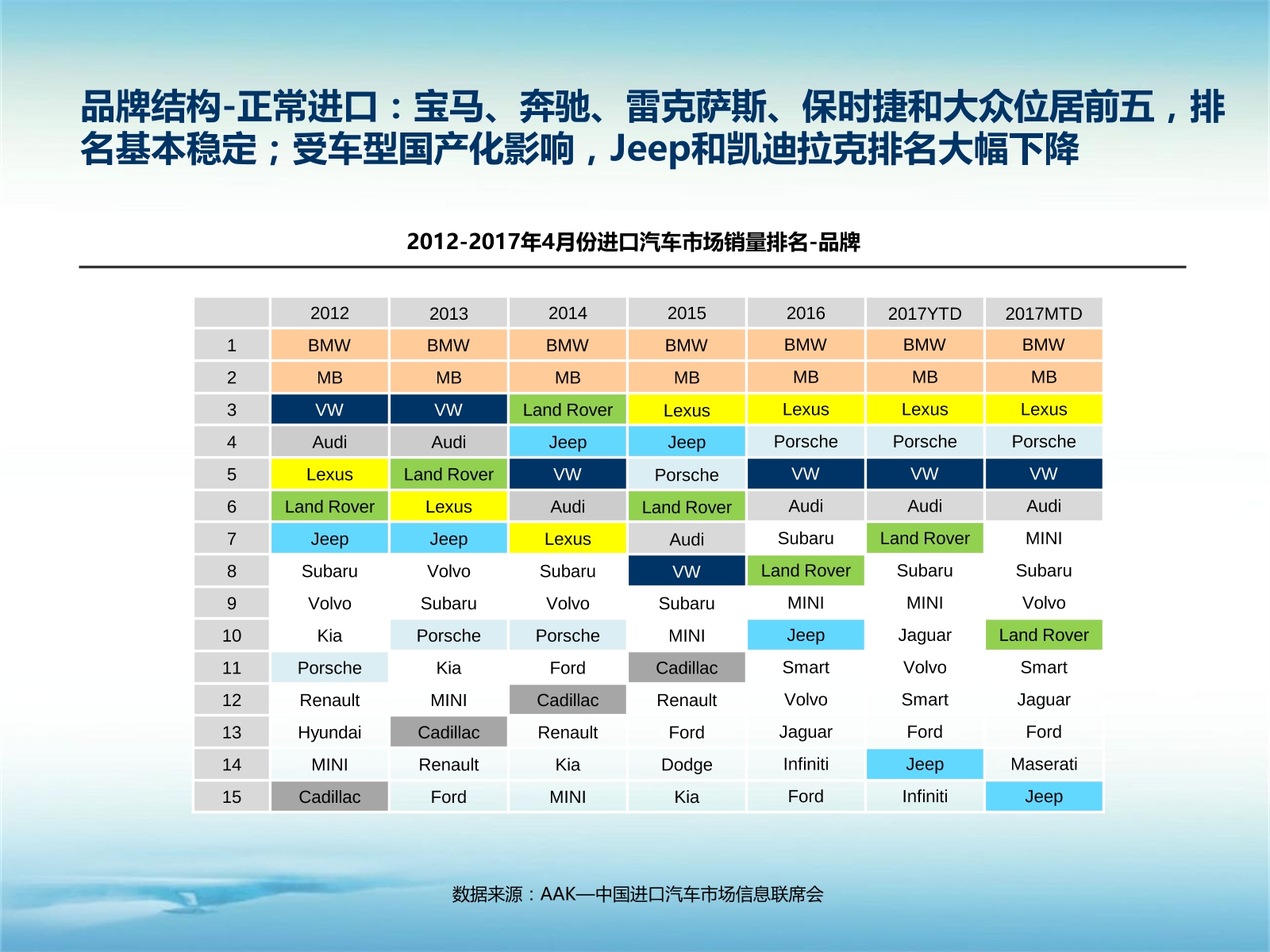 品牌结构-正常进口：宝马、奔驰、雷克萨斯、保时捷和大众位居前五，排名基本稳定；受车型国产化影响，Jeep和凯迪拉克排名大幅下降

2012-2017年4月份进口汽车市场销量排名-品牌

| | 2012 | 2013 | 2014 | 2015 | 2016 | 2017YTD | 2017MTD |
|---|---|---|---|---|---|---|---|
| 1 | BMW | BMW | BMW | BMW | BMW | BMW | BMW |
| 2 | MB | MB | MB | MB | MB | MB | MB |
| 3 | VW | VW | Land Rover | Lexus | Lexus | Lexus | Lexus |
| 4 | Audi | Audi | Jeep | Jeep | Porsche | Porsche | Porsche |
| 5 | Lexus | Land Rover | VW | Porsche | VW | VW | VW |
| 6 | Land Rover | Lexus | Audi | Land Rover | Audi | Audi | Audi |
| 7 | Jeep | Jeep | Lexus | Audi | Subaru | Land Rover | MINI |
| 8 | Subaru | Volvo | Subaru | VW | Land Rover | Subaru | Subaru |
| 9 | Volvo | Subaru | Volvo | Subaru | MINI | MINI | Volvo |
| 10 | Kia | Porsche | Porsche | MINI | Jeep | Jaguar | Land Rover |
| 11 | Porsche | Kia | Ford | Cadillac | Smart | Volvo | Smart |
| 12 | Renault | MINI | Cadillac | Renault | Volvo | Smart | Jaguar |
| 13 | Hyundai | Cadillac | Renault | Ford | Jaguar | Ford | Ford |
| 14 | MINI | Renault | Kia | Dodge | Infiniti | Jeep | Maserati |
| 15 | Cadillac | Ford | MINI | Kia | Ford | Infiniti | Jeep |

数据来源：AAK—中国进口汽车市场信息联席会